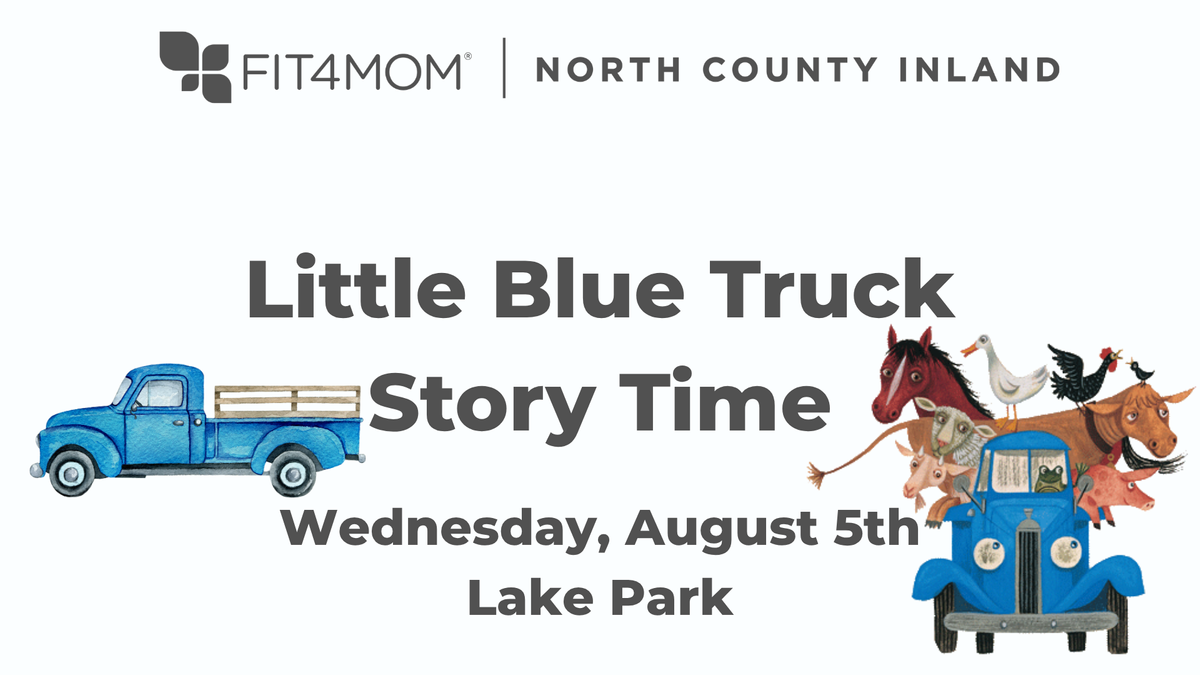 FIT4MOM® | NORTH COUNTY INLAND

Little Blue Truck Story Time

Wednesday, August 5th
Lake Park